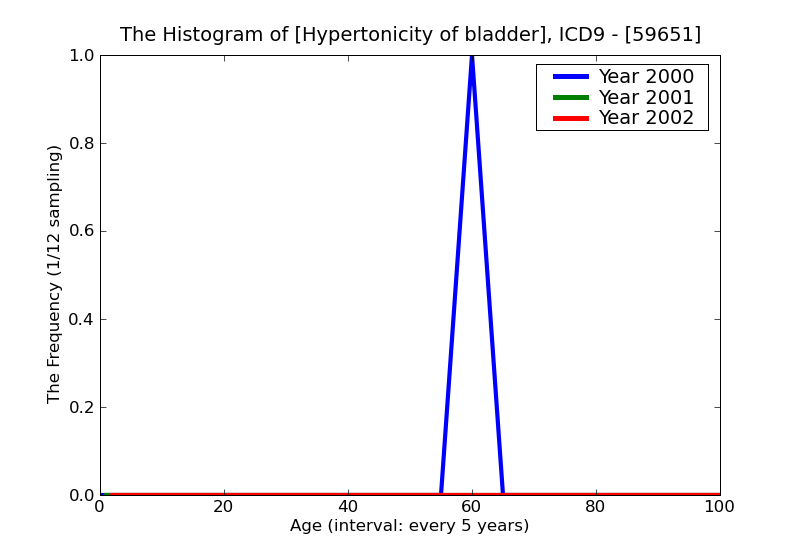 The Histogram of [Hypertonicity of bladder], ICD9 - [59651]

Year 2000
Year 2001
Year 2002

The Frequency (1/12 sampling)

1.0
0.8
0.6
0.4
0.2
0.0

0
20
40
60
80
100

Age (interval: every 5 years)